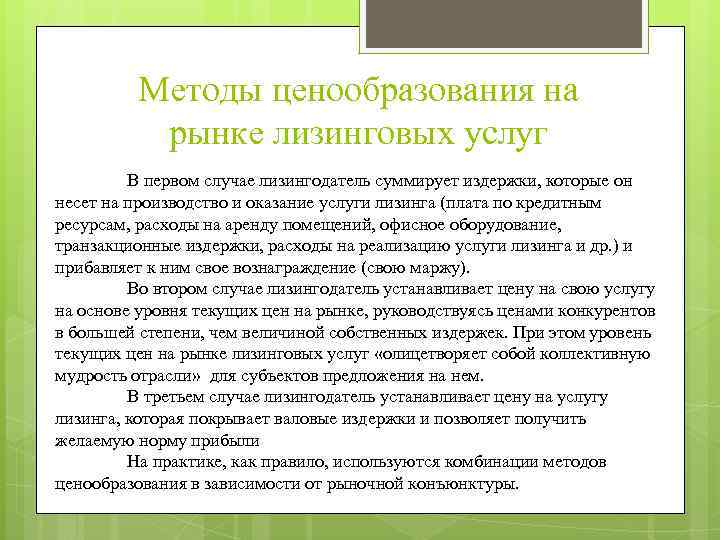 Методы ценообразования на рынке лизинговых услуг

В первом случае лизингодатель суммирует издержки, которые он несет на производство и оказание услуги лизинга (плата по кредитным ресурсам, расходы на аренду помещений, офисное оборудование, транзакционные издержки, расходы на реализацию услуги лизинга и др.) и прибавляет к ним свое вознаграждение (свою маржу).

Во втором случае лизингодатель устанавливает цену на свою услугу на основе уровня текущих цен на рынке, руководствуясь ценами конкурентов в большей степени, чем величиной собственных издержек. При этом уровень текущих цен на рынке лизинговых услуг «олицетворяет собой коллективную мудрость отрасли» для субъектов предложения на нем.

В третьем случае лизингодатель устанавливает цену на услугу лизинга, которая покрывает валовые издержки и позволяет получить желаемую норму прибыли

На практике, как правило, используются комбинации методов ценообразования в зависимости от рыночной конъюнктуры.